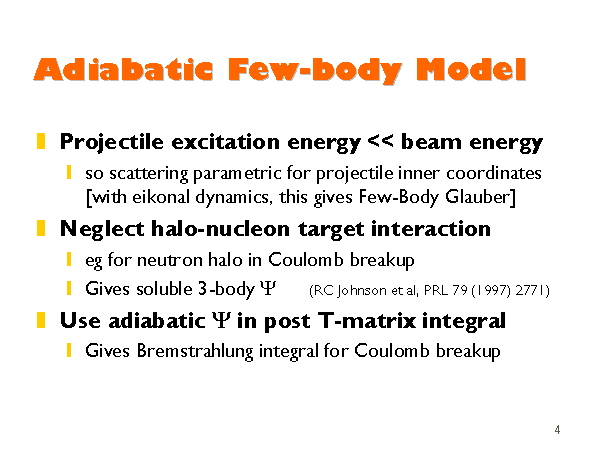 Adiabatic Few-body Model

Projectile excitation energy << beam energy

so scattering parametric for projectile inner coordinates [with eikonal dynamics, this gives Few-Body Glauber]

Neglect halo-nucleon target interaction

eg for neutron halo in Coulomb breakup

Gives soluble 3-body $\Psi$ (RC Johnson et al, PRL 79 (1997) 2771)

Use adiabatic $\Psi$ in post T-matrix integral

Gives Bremstrahlung integral for Coulomb breakup

4